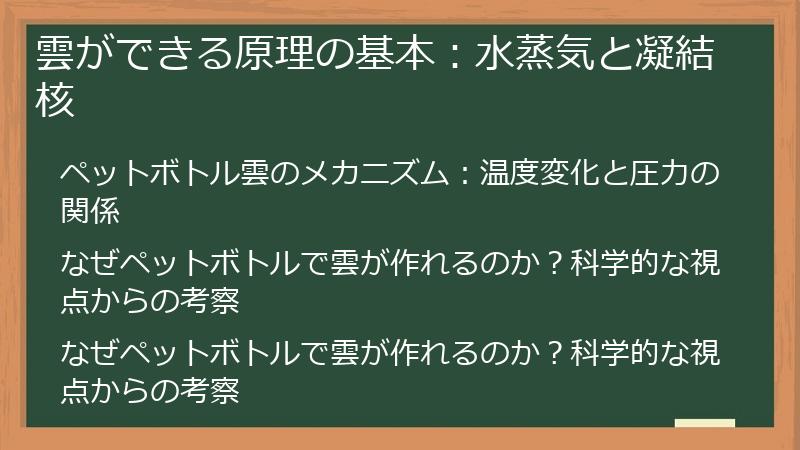 雲ができる原理の基本：水蒸気と凝結核

ペットボトル雲のメカニズム：温度変化と圧力の関係

なぜペットボトルで雲が作れるのか？科学的な視点からの考察

なぜペットボトルで雲が作れるのか？科学的な視点からの考察